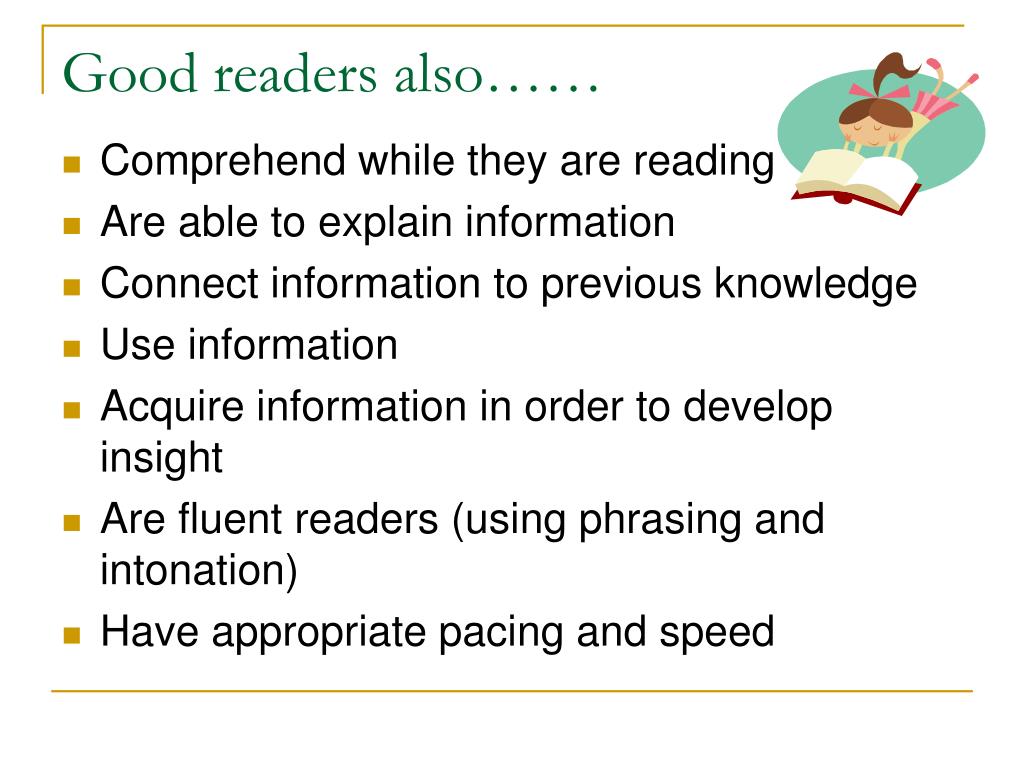 Good readers also……

- Comprehend while they are reading
- Are able to explain information
- Connect information to previous knowledge
- Use information
- Acquire information in order to develop insight
- Are fluent readers (using phrasing and intonation)
- Have appropriate pacing and speed